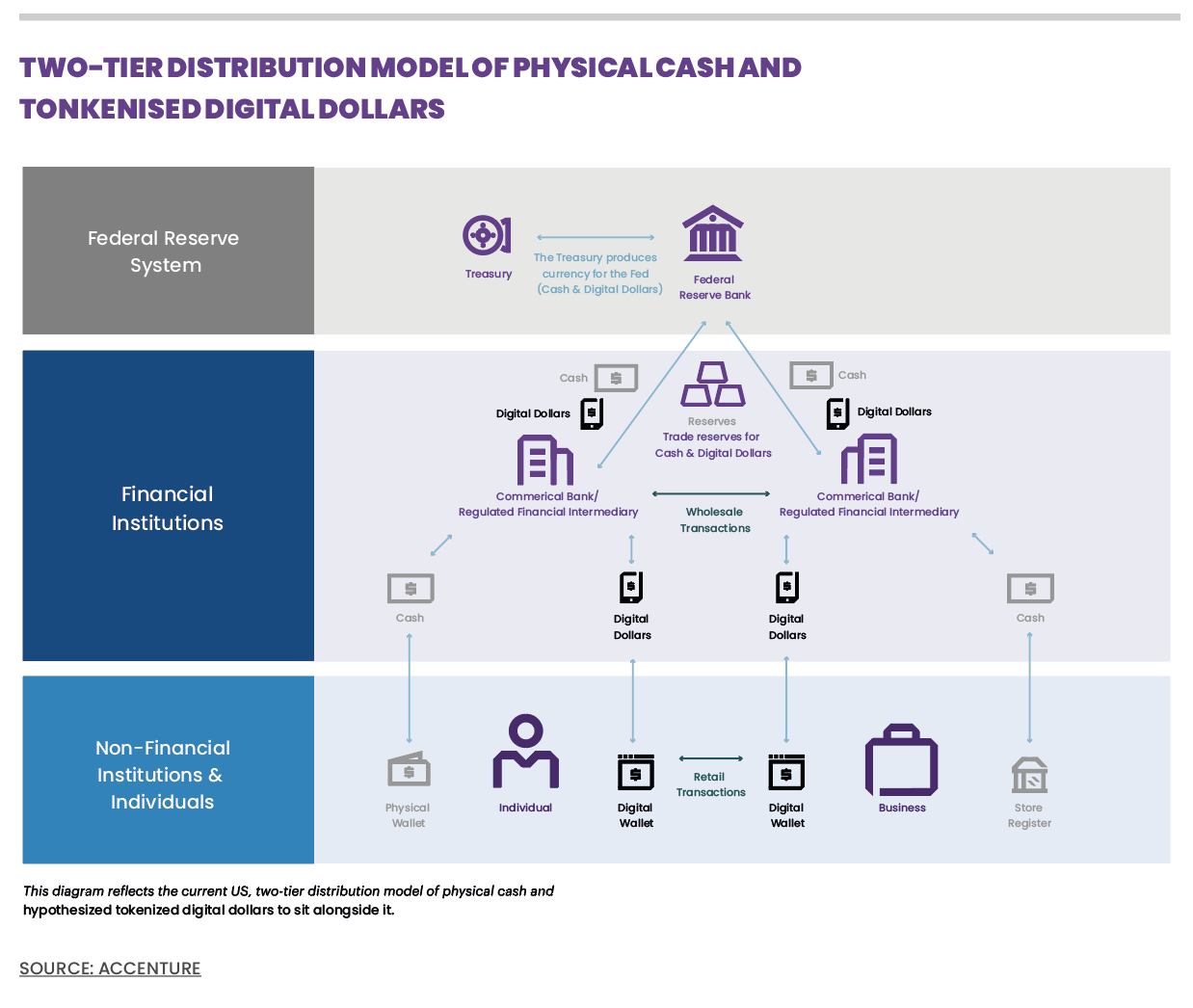 TWO-TIER DISTRIBUTION MODEL OF PHYSICAL CASH AND TONKENISED DIGITAL DOLLARS

Federal Reserve System

Treasury

The Treasury produces currency for the Fed (Cash & Digital Dollars)

Federal Reserve Bank

Financial Institutions

Cash

Digital Dollars

Reserves
Trade reserves for Cash & Digital Dollars

Cash

Digital Dollars

Commerical Bank/ Regulated Financial Intermediary

Wholesale Transactions

Commerical Bank/ Regulated Financial Intermediary

Cash

Digital Dollars

Digital Dollars

Cash

Non-Financial Institutions & Individuals

Physical Wallet

Individual

Digital Wallet

Retail Transactions

Digital Wallet

Business

Store Register

This diagram reflects the current US, two-tier distribution model of physical cash and hypothesized tokenized digital dollars to sit alongside it.

SOURCE: ACCENTURE